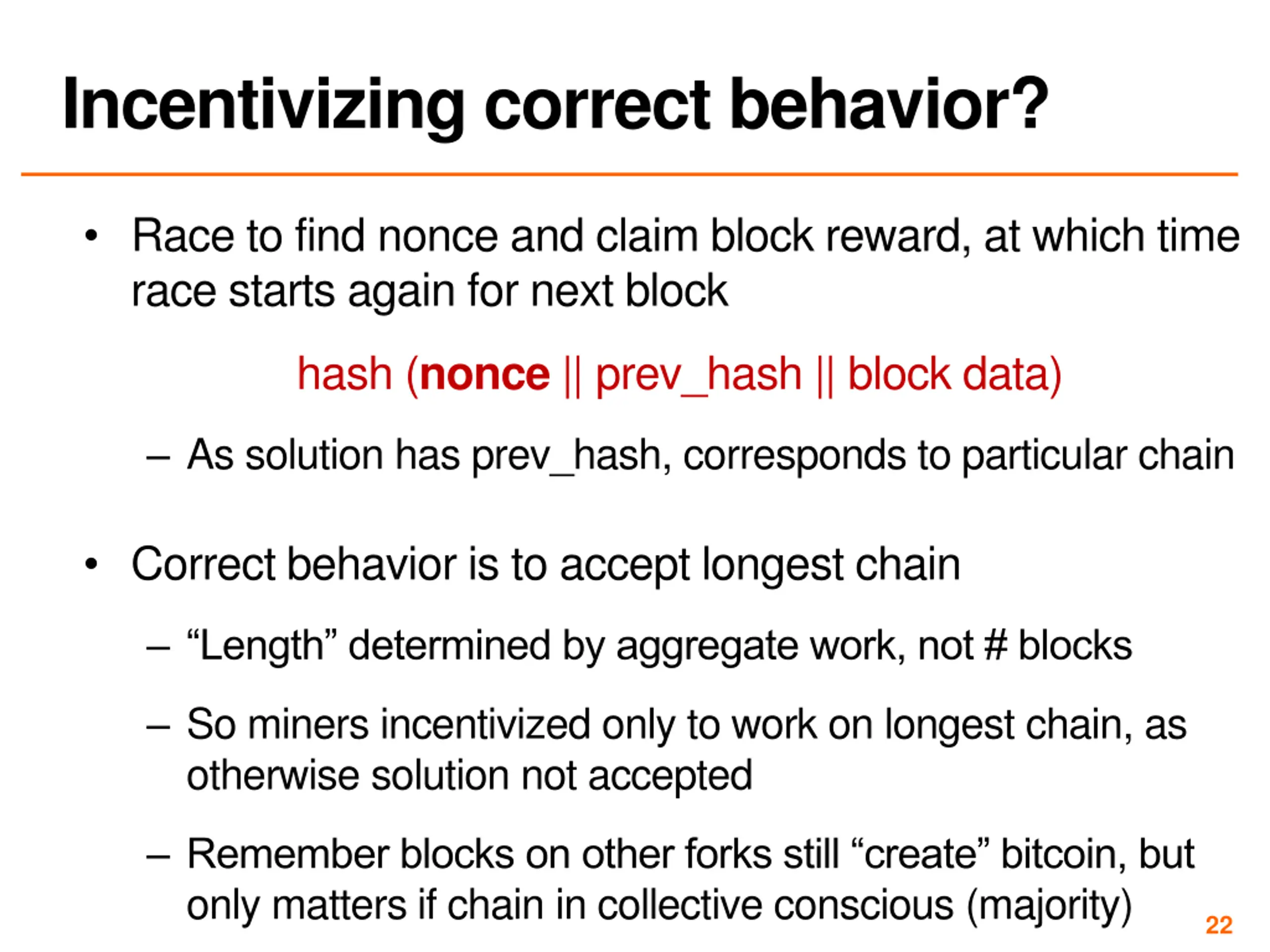 Incentivizing correct behavior?

• Race to find nonce and claim block reward, at which time race starts again for next block

hash (nonce || prev_hash || block data)

– As solution has prev_hash, corresponds to particular chain

• Correct behavior is to accept longest chain

– “Length” determined by aggregate work, not # blocks

– So miners incentivized only to work on longest chain, as otherwise solution not accepted

– Remember blocks on other forks still “create” bitcoin, but only matters if chain in collective conscious (majority)

22